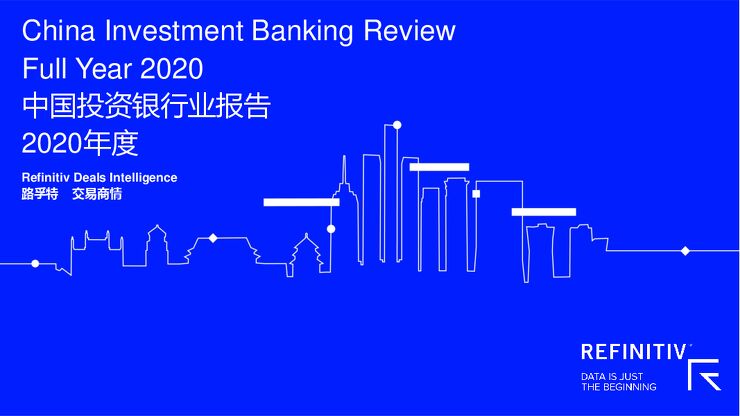 China Investment Banking Review
Full Year 2020
中国投资银行业报告
2020年度

Refinitiv Deals Intelligence
路孚特 交易商情

REFINITIV

DATA IS JUST
THE BEGINNING